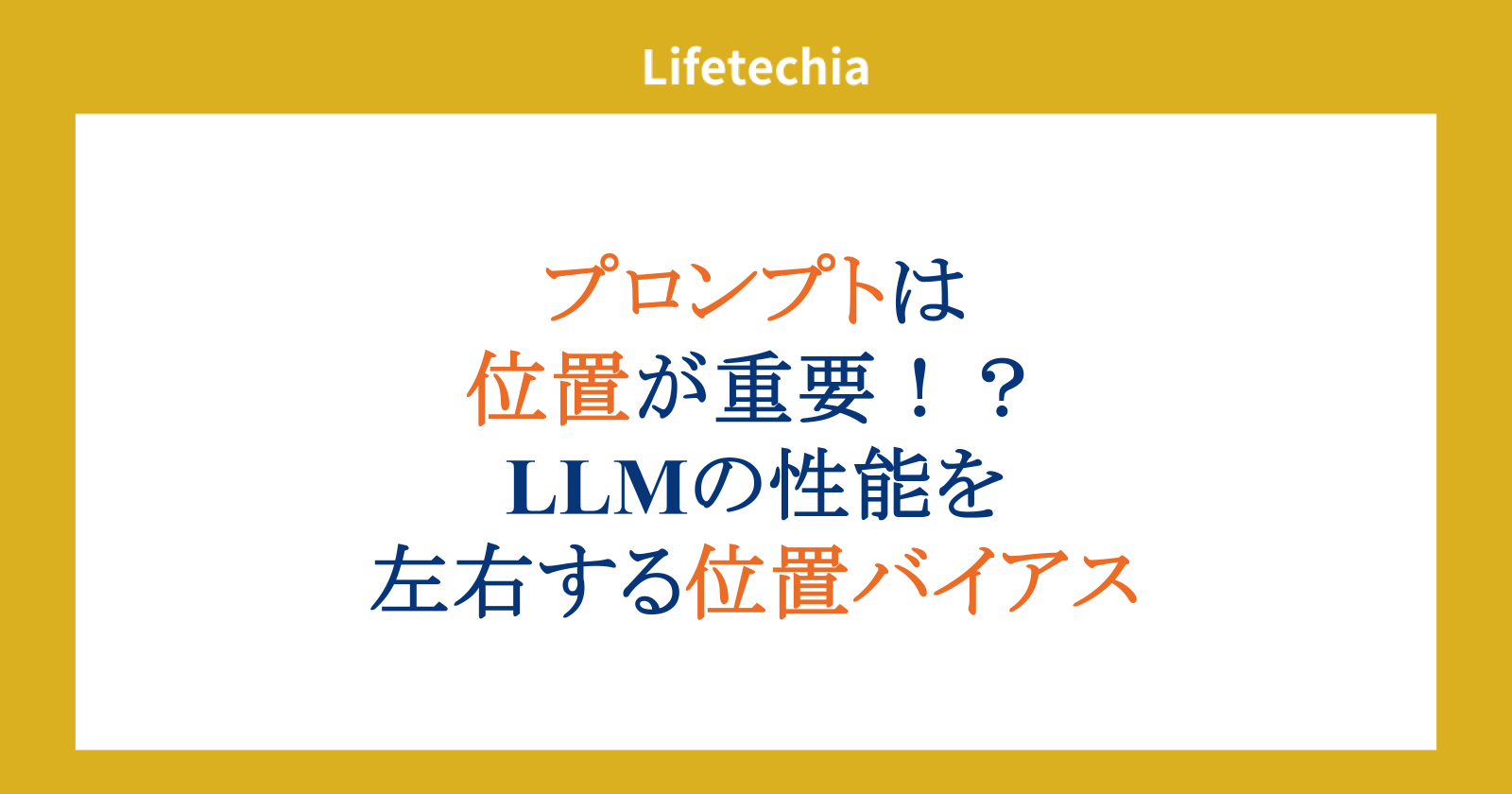 Lifetechia

プロンプトは
位置が重要！？
LLMの性能を
左右する位置バイアス